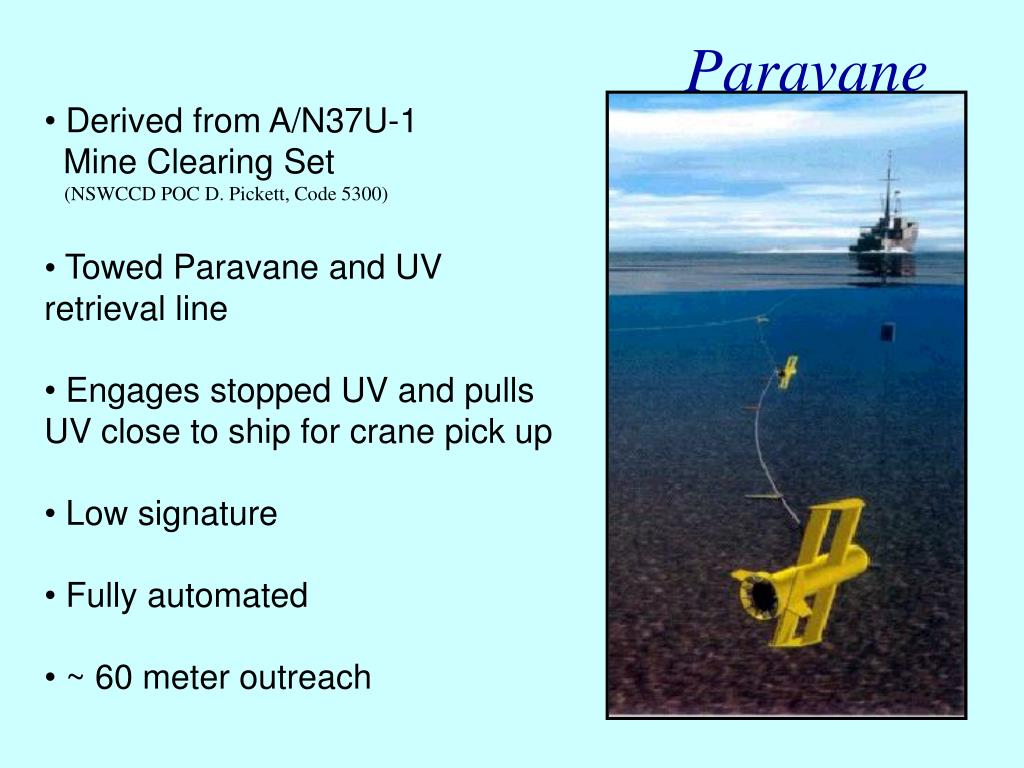 Paravane

• Derived from A/N37U-1 Mine Clearing Set
(NSWCCD POC D. Pickett, Code 5300)

• Towed Paravane and UV retrieval line

• Engages stopped UV and pulls UV close to ship for crane pick up

• Low signature

• Fully automated

• ~ 60 meter outreach